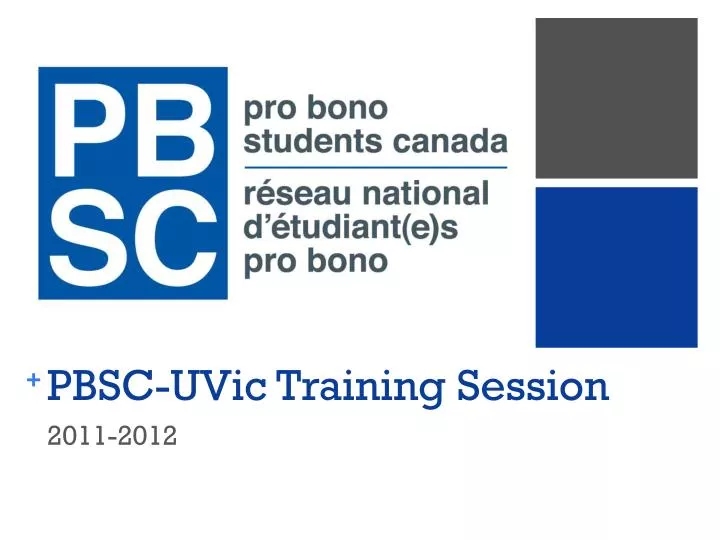 PB
SC

pro bono
students canada

réseau national
d'étudiant(e)s
pro bono

+ PBSC-UVic Training Session

2011-2012